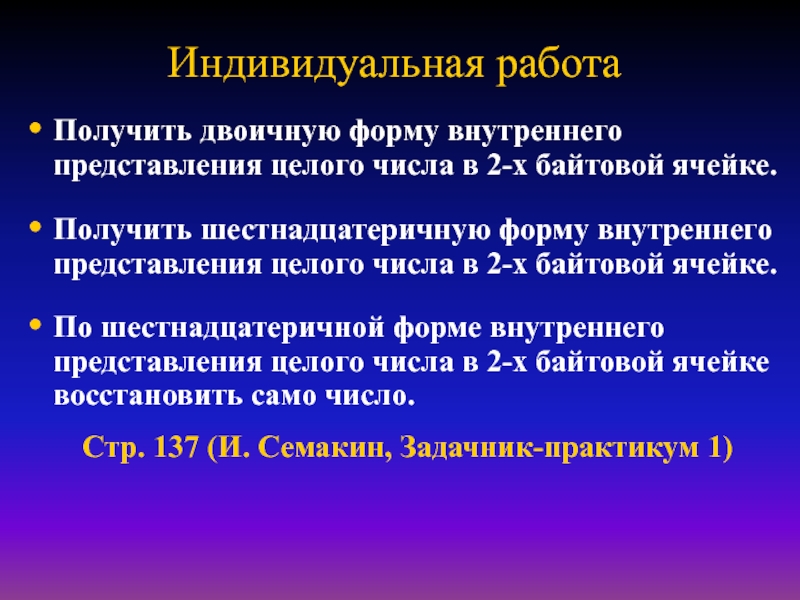 Индивидуальная работа

• Получить двоичную форму внутреннего представления целого числа в 2-х байтовой ячейке.

• Получить шестнадцатеричную форму внутреннего представления целого числа в 2-х байтовой ячейке.

• По шестнадцатеричной форме внутреннего представления целого числа в 2-х байтовой ячейке восстановить само число.

Стр. 137 (И. Семакин, Задачник-практикум 1)